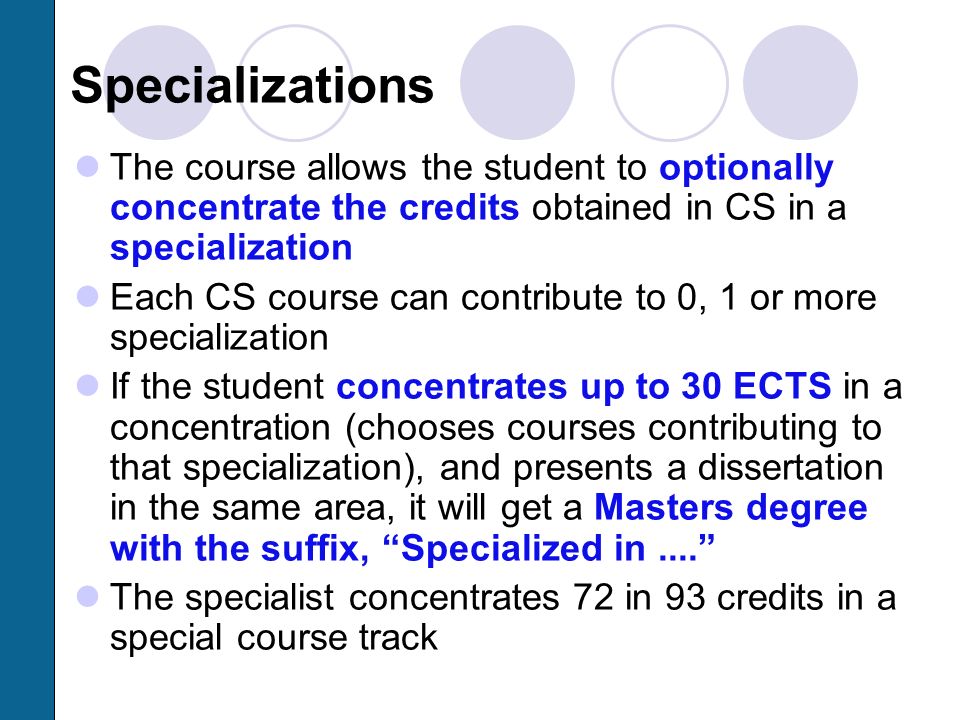 Specializations

The course allows the student to optionally concentrate the credits obtained in CS in a specialization

Each CS course can contribute to 0, 1 or more specialization

If the student concentrates up to 30 ECTS in a concentration (chooses courses contributing to that specialization), and presents a dissertation in the same area, it will get a Masters degree with the suffix, “Specialized in ....”

The specialist concentrates 72 in 93 credits in a special course track